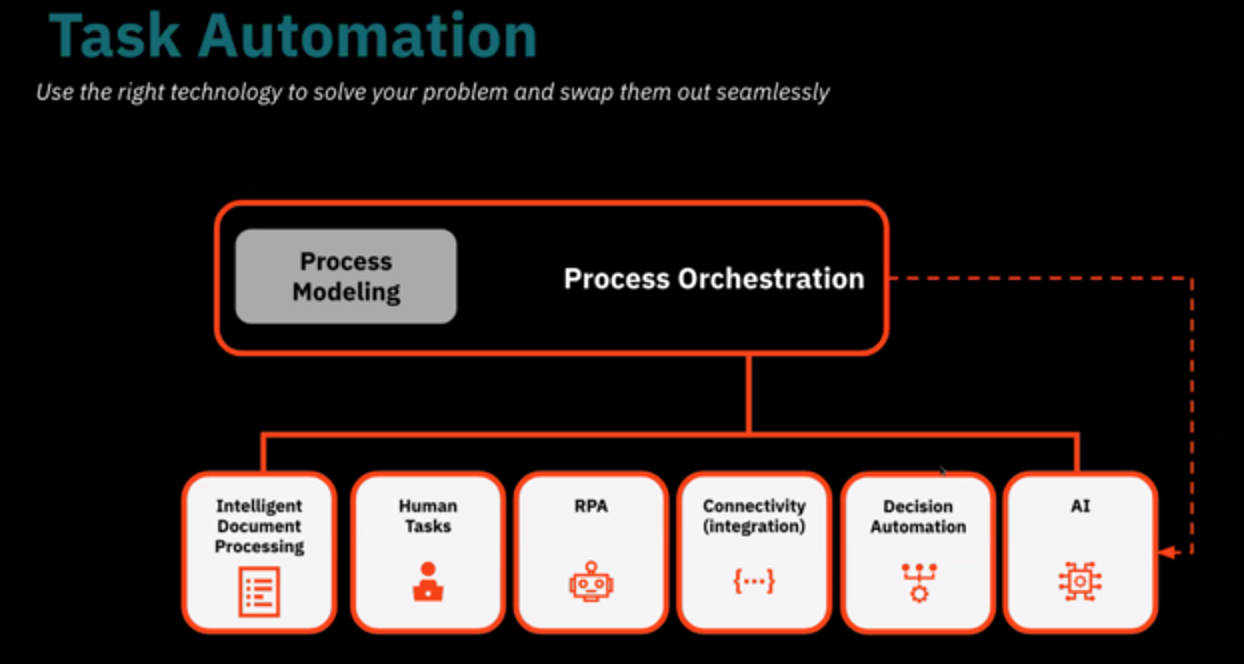 Task Automation

Use the right technology to solve your problem and swap them out seamlessly

Process Modeling

Process Orchestration

Intelligent Document Processing

Human Tasks

RPA

Connectivity (integration)

{...}

Decision Automation

AI